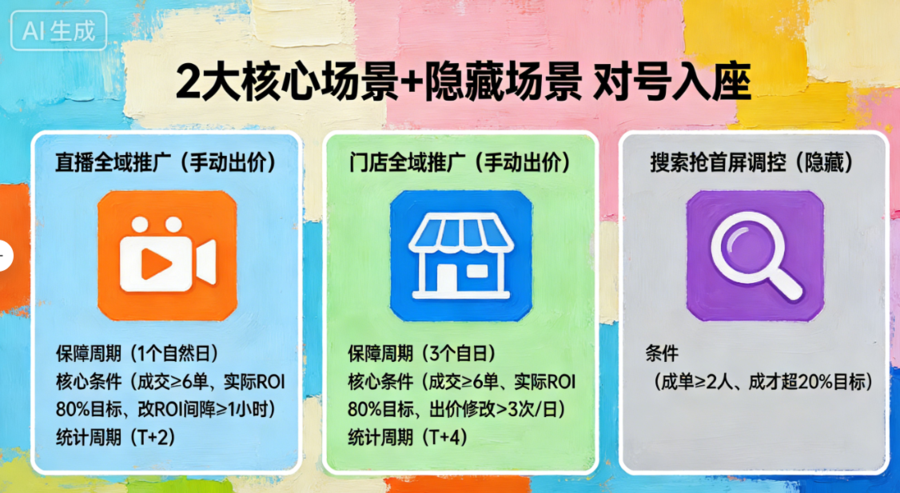 AI 生成

2大核心场景+隐藏场景 对号入座

直播全域推广（手动出价）

保障周期（1个自然日）
核心条件（成交≥6单、实际ROI 80%目标、改ROI间降≥1小时）
统计周期（T+2）

门店全域推广（手动出价）

保障周期（3个自日）
核心条件（成交≥6单、实际ROI 80%目标、出价修改>3次/日）
统计周期（T+4）

搜索抢首屏调控（隐藏）

条件
（成单≥2人、成才超20%目标）